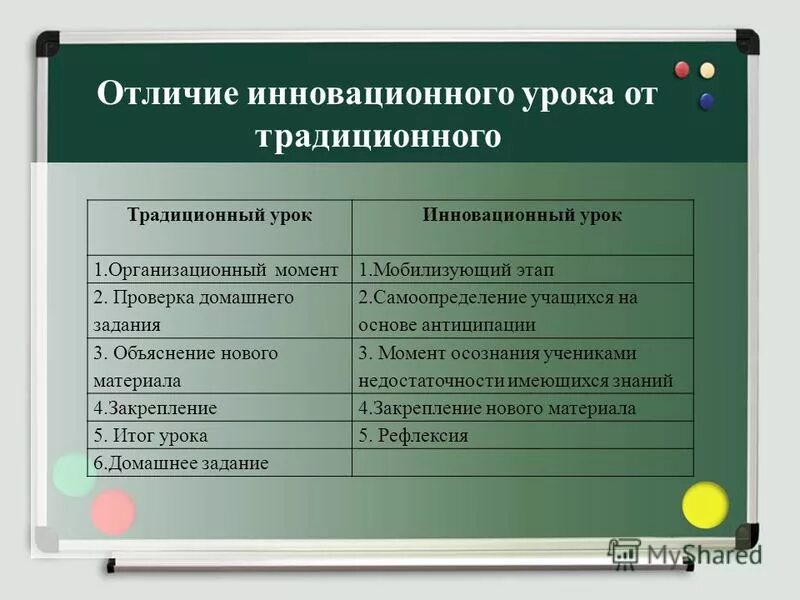 Отличие инновационного урока от традиционного

| Традиционный урок | Инновационный урок |
|---|---|
| 1.Организационный момент | 1.Мобилизующий этап |
| 2. Проверка домашнего задания | 2.Самоопределение учащихся на основе антиципации |
| 3. Объяснение нового материала | 3. Момент осознания учениками недостаточности имеющихся знаний |
| 4.Закрепление | 4.Закрепление нового материала |
| 5. Итог урока | 5. Рефлексия |
| 6.Домашнее задание | |

MyShared